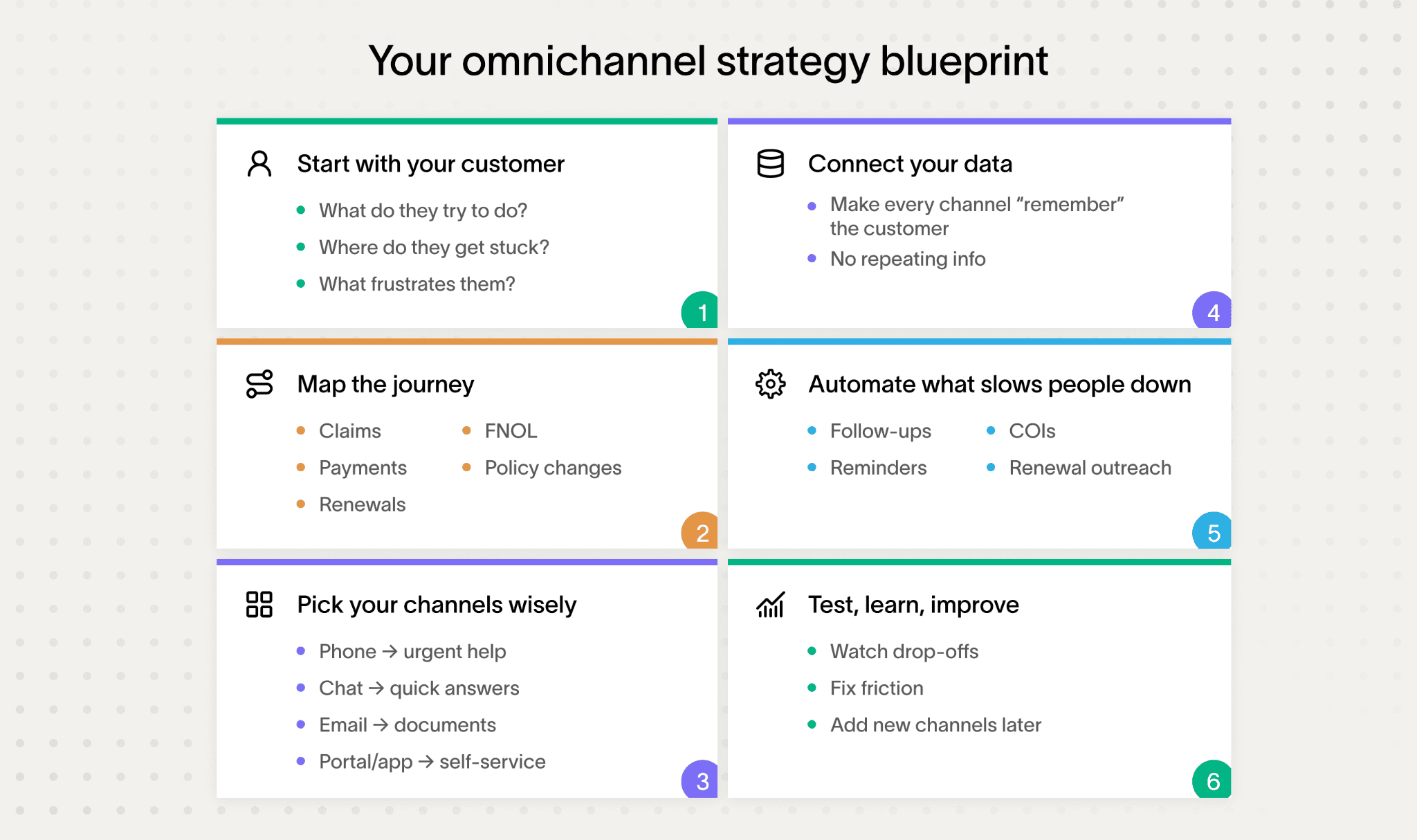 Your omnichannel strategy blueprint

Start with your customer

- What do they try to do?
- Where do they get stuck?
- What frustrates them?

1

Map the journey

- Claims
- Payments
- Renewals
- FNOL
- Policy changes

2

Pick your channels wisely

- Phone → urgent help
- Chat → quick answers
- Email → documents
- Portal/app → self-service

3

Connect your data

- Make every channel “remember” the customer
- No repeating info

4

Automate what slows people down

- Follow-ups
- Reminders
- COIs
- Renewal outreach

5

Test, learn, improve

- Watch drop-offs
- Fix friction
- Add new channels later

6